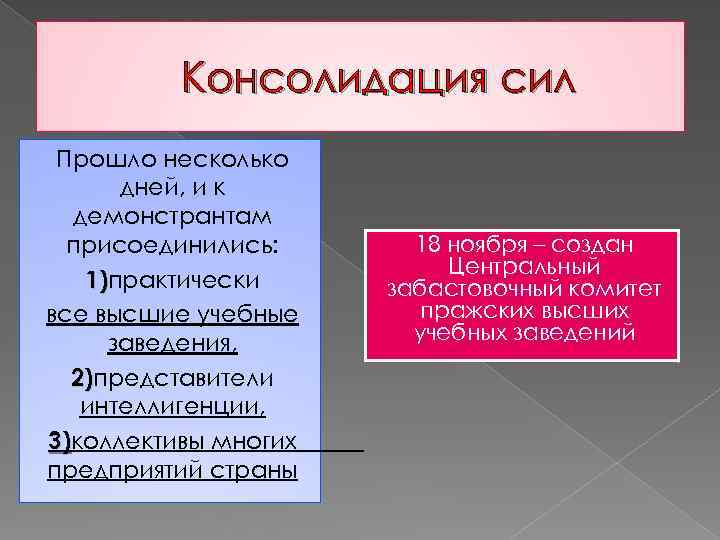 Консолидация сил

Прошло несколько дней, и к демонстрантам присоединились:

1)практически все высшие учебные заведения,

2)представители интеллигенции,

3)коллективы многих предприятий страны

18 ноября – создан Центральный забастовочный комитет пражских высших учебных заведений